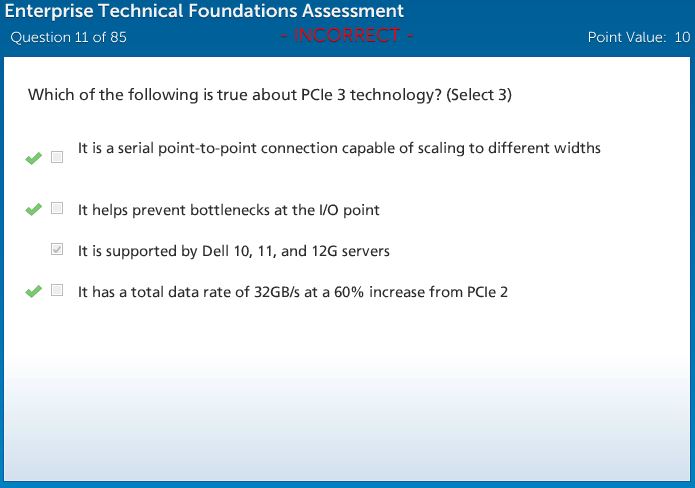 Enterprise Technical Foundations Assessment
Question 11 of 85 - INCORRECT - Point Value: 10

Which of the following is true about PCIe 3 technology? (Select 3)

It is a serial point-to-point connection capable of scaling to different widths

It helps prevent bottlenecks at the I/O point

It is supported by Dell 10, 11, and 12G servers

It has a total data rate of 32GB/s at a 60% increase from PCIe 2